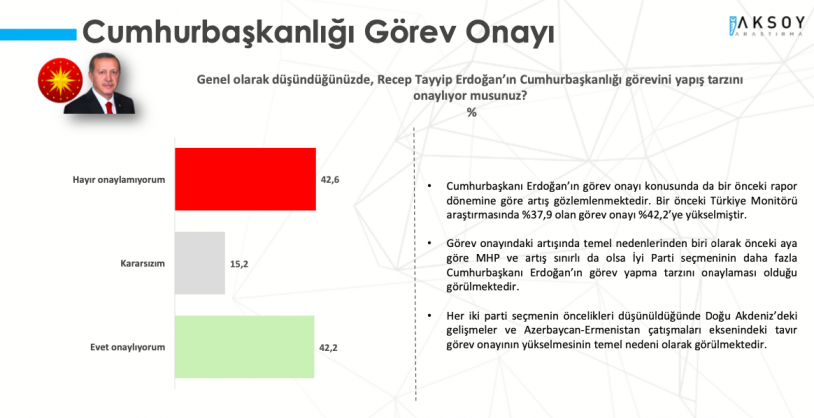 Cumhurbaşkanlığı Görev Onayı

AKSOY ARAŞTIRMA

Genel olarak düşündüğünüzde, Recep Tayyip Erdoğan'ın Cumhurbaşkanlığı görevini yapış tarzını onaylıyor musunuz?
%

Hayır onaylamıyorum 42,6

Kararsızım 15,2

Evet onaylıyorum 42,2

• Cumhurbaşkanı Erdoğan'ın görev onayı konusunda da bir önceki rapor dönemine göre artış gözlemlenmektedir. Bir önceki Türkiye Monitörü araştırmasında %37,9 olan görev onayı %42,2'ye yükselmiştir.

• Görev onayındaki artışında temel nedenlerinden biri olarak önceki aya göre MHP ve artış sınırlı da olsa İyi Parti seçmeninin daha fazla Cumhurbaşkanı Erdoğan'ın görev yapma tarzını onaylaması olduğu görülmektedir.

• Her iki parti seçmenin öncelikleri düşünüldüğünde Doğu Akdeniz'deki gelişmeler ve Azerbaycan-Ermenistan çatışmaları eksenindeki tavır görev onayının yükselmesinin temel nedeni olarak görülmektedir.